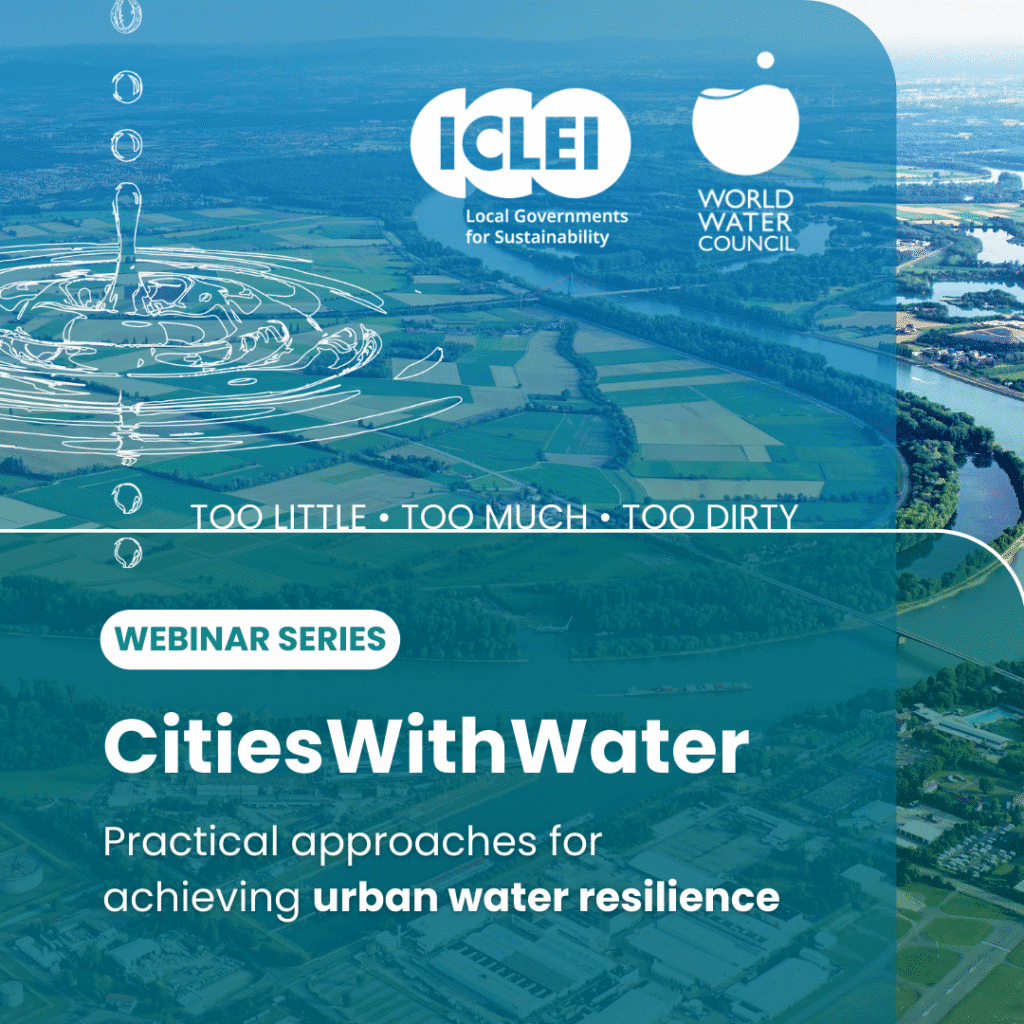 ICLEI
Local Governments for Sustainability

WORLD WATER COUNCIL

TOO LITTLE • TOO MUCH • TOO DIRTY

WEBINAR SERIES

CitiesWithWater

Practical approaches for achieving urban water resilience